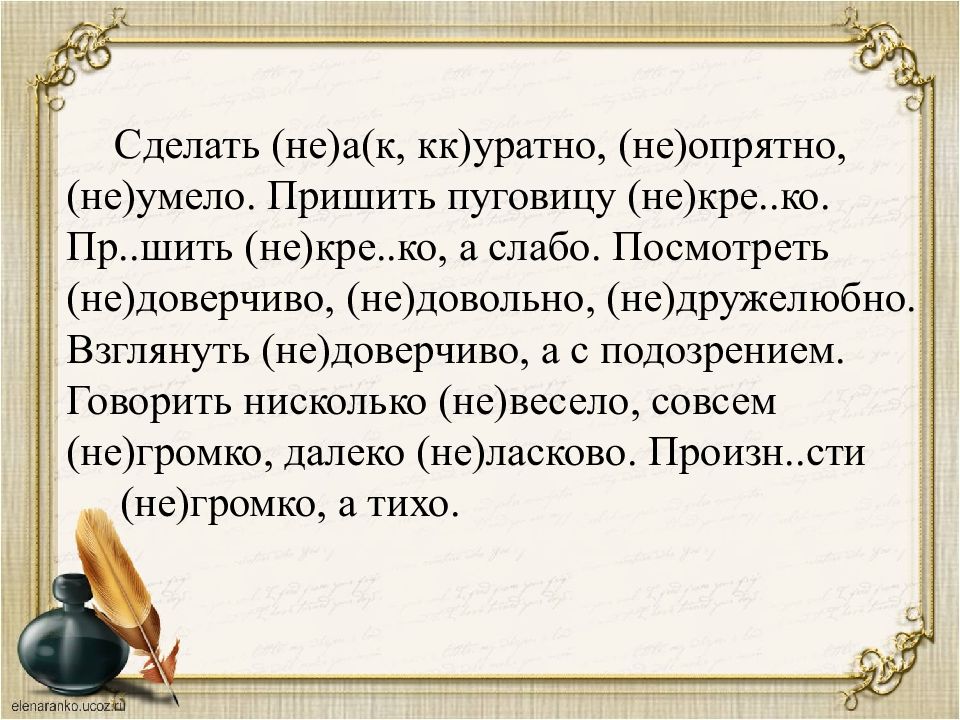 Сделать (не)а(к, кк)уратно, (не)опрятно, (не)умело. Пришить пуговицу (не)кре..ко. Пр..шить (не)кре..ко, а слабо. Посмотреть (не)доверчиво, (не)довольно, (не)дружелюбно. Взглянуть (не)доверчиво, а с подозрением. Говорить нисколько (не)весело, совсем (не)громко, далеко (не)ласково. Произн..сти (не)громко, а тихо.

elenaranko.ucoz.ru